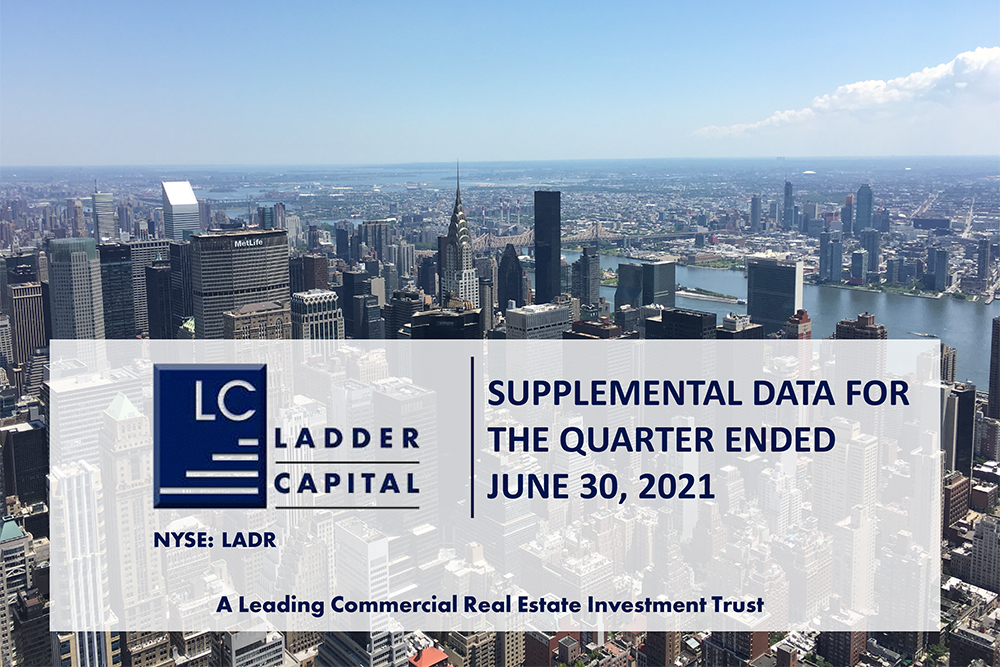 MetLife

LC
LADDER
CAPITAL

NYSE: LADR

SUPPLEMENTAL DATA FOR THE QUARTER ENDED JUNE 30, 2021

A Leading Commercial Real Estate Investment Trust